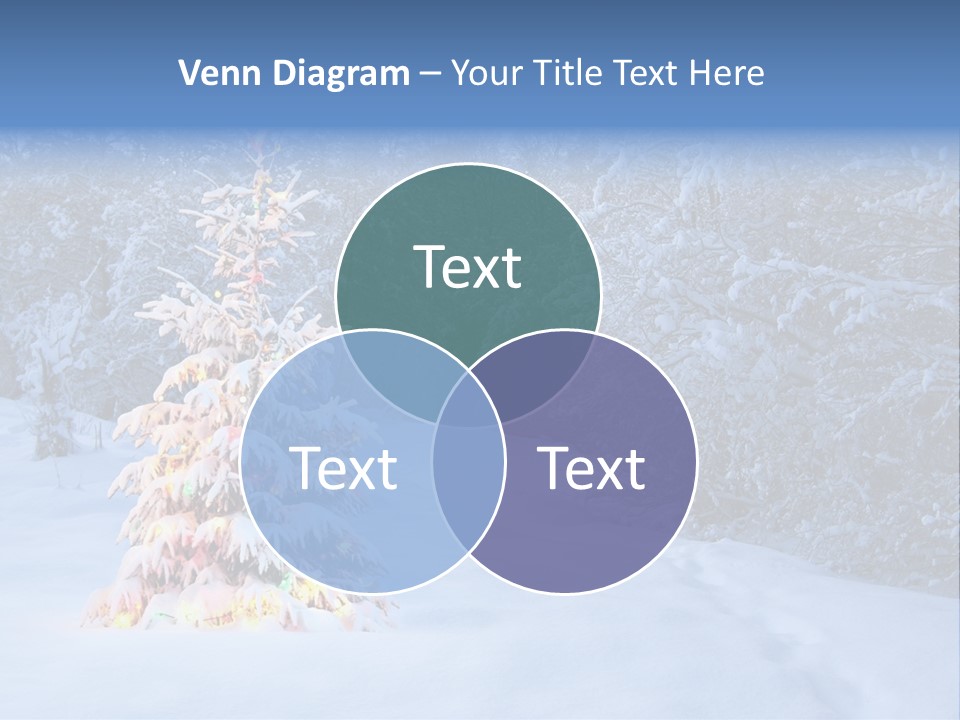 Venn Diagram – Your Title Text Here

Text

Text

Text